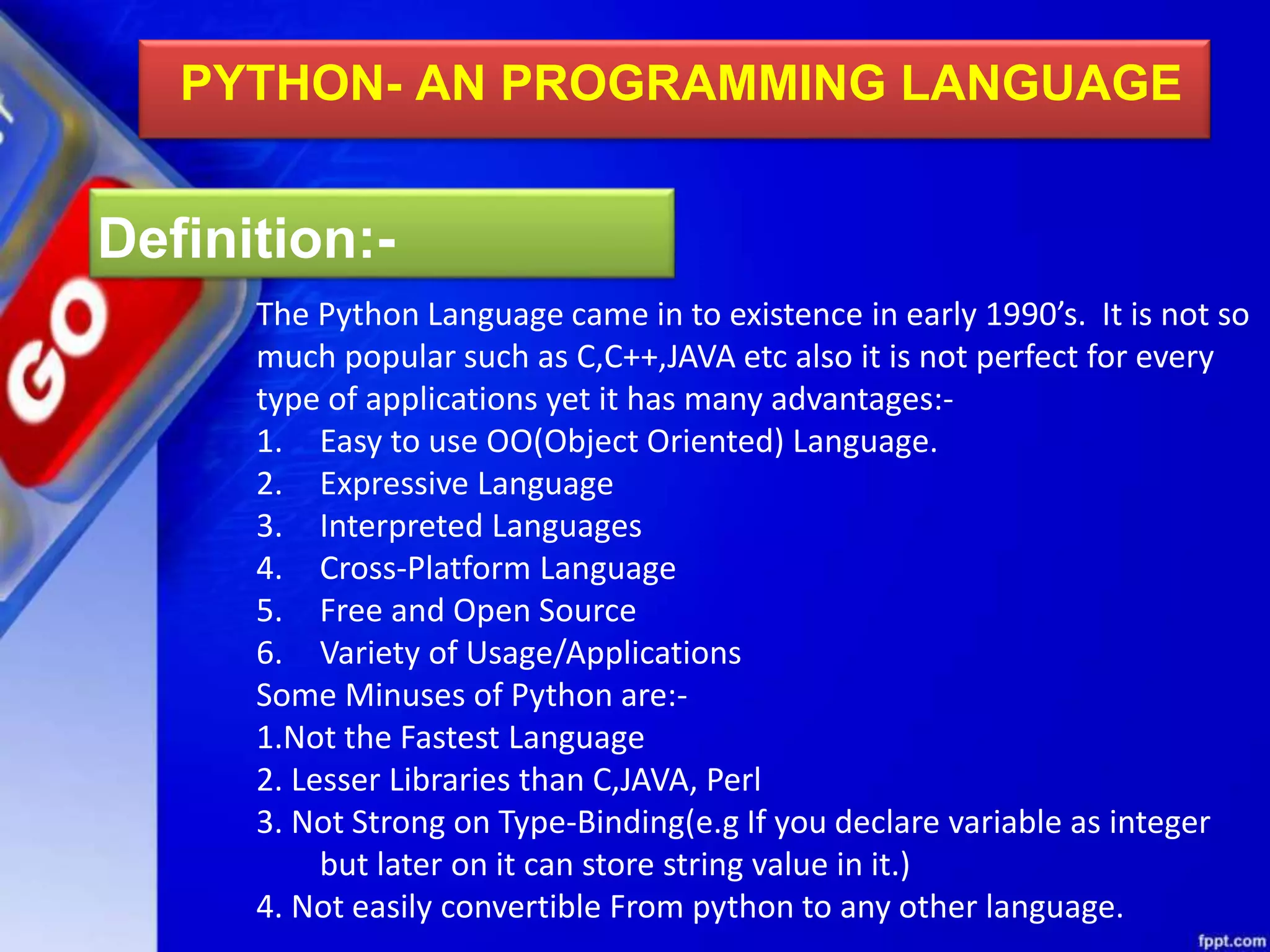 PYTHON- AN PROGRAMMING LANGUAGE

GO

Definition:-

The Python Language came in to existence in early 1990's. It is not so much popular such as C,C++,JAVA etc also it is not perfect for every type of applications yet it has many advantages:-

1. Easy to use OO(Object Oriented) Language.
2. Expressive Language
3. Interpreted Languages
4. Cross-Platform Language
5. Free and Open Source
6. Variety of Usage/Applications

Some Minuses of Python are:-
1.Not the Fastest Language
2. Lesser Libraries than C,JAVA, Perl
3. Not Strong on Type-Binding(e.g If you declare variable as integer but later on it can store string value in it.)
4. Not easily convertible From python to any other language.

fppt.com